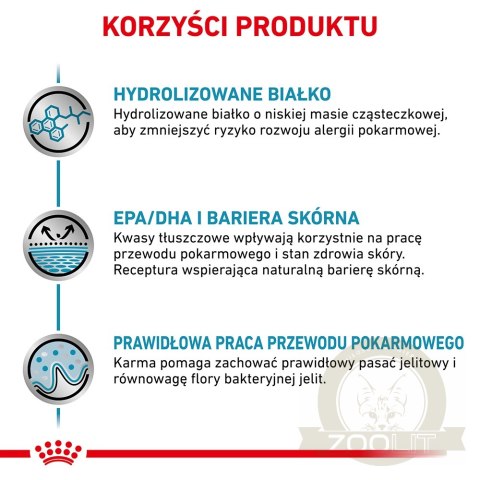 KORZYŚCI PRODUKTU

HYDROLIZOWANE BIAŁKO
Hydrolizowane białko o niskiej masie cząsteczkowej, aby zmniejszyć ryzyko rozwoju alergii pokarmowej.

EPA/DHA I BARIERA SKÓRNA
Kwasy tłuszczowe wpływają korzystnie na pracę przewodu pokarmowego i stan zdrowia skóry. Receptura wspierająca naturalną barierę skórną.

PRAWIDŁOWA PRACA PRZEWODU POKARMOWEGO
Karma pomaga zachować prawidłowy pasać jelitowy i równowagę flory bakteryjnej jelit.

ZOOLIT